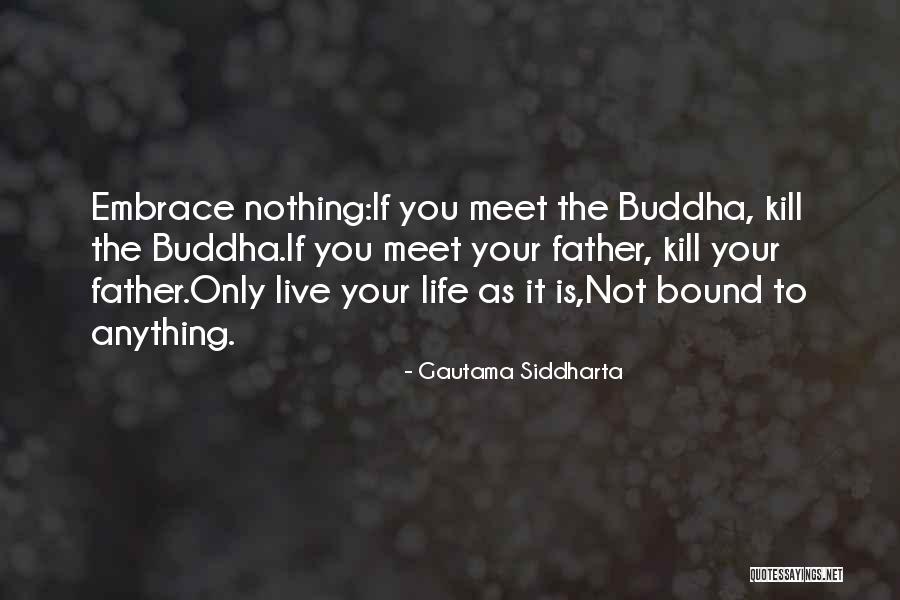 Embrace nothing:If you meet the Buddha, kill the Buddha.If you meet your father, kill your father.Only live your life as it is,Not bound to anything.

- Gautama Siddharta

QUOTESSAYINGS.NET